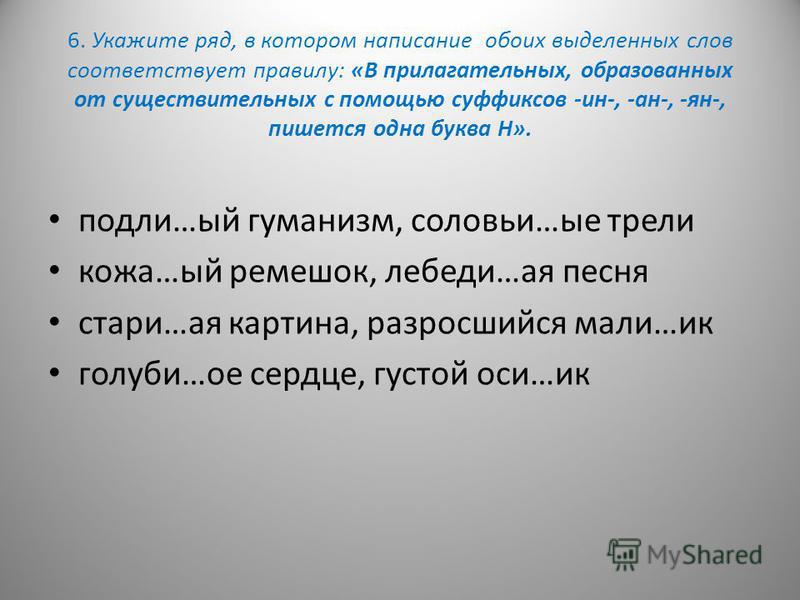 6. Укажите ряд, в котором написание обоих выделенных слов соответствует правилу: «В прилагательных, образованных от существительных с помощью суффиксов -ин-, -ан-, -ян-, пишется одна буква Н».

• подли…ый гуманизм, соловьи…ые трели
• кожа…ый ремешок, лебеди…ая песня
• стари…ая картина, разросшийся мали…ик
• голуби…ое сердце, густой оси…ик

MyShared